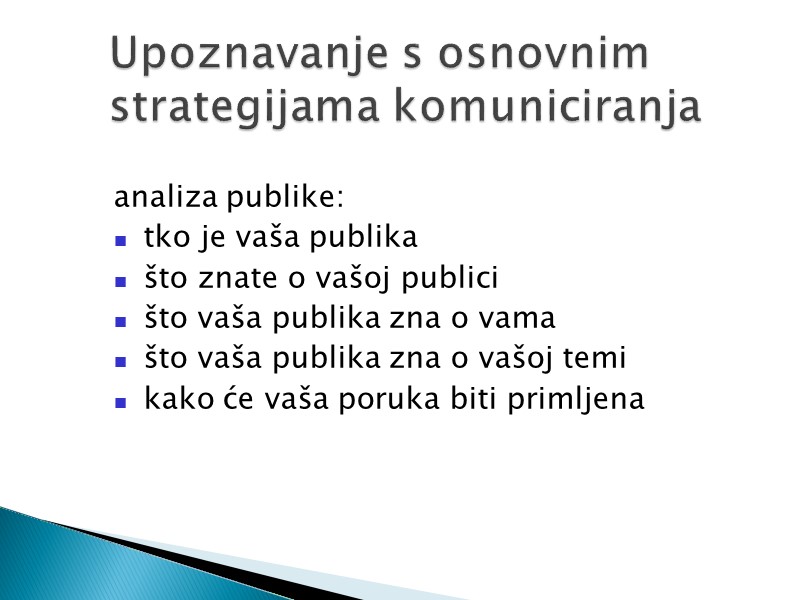 Upoznavanje s osnovnim strategijama komuniciranja

analiza publike:
- tko je vaša publika
- što znate o vašoj publici
- što vaša publika zna o vama
- što vaša publika zna o vašoj temi
- kako će vaša poruka biti primljena